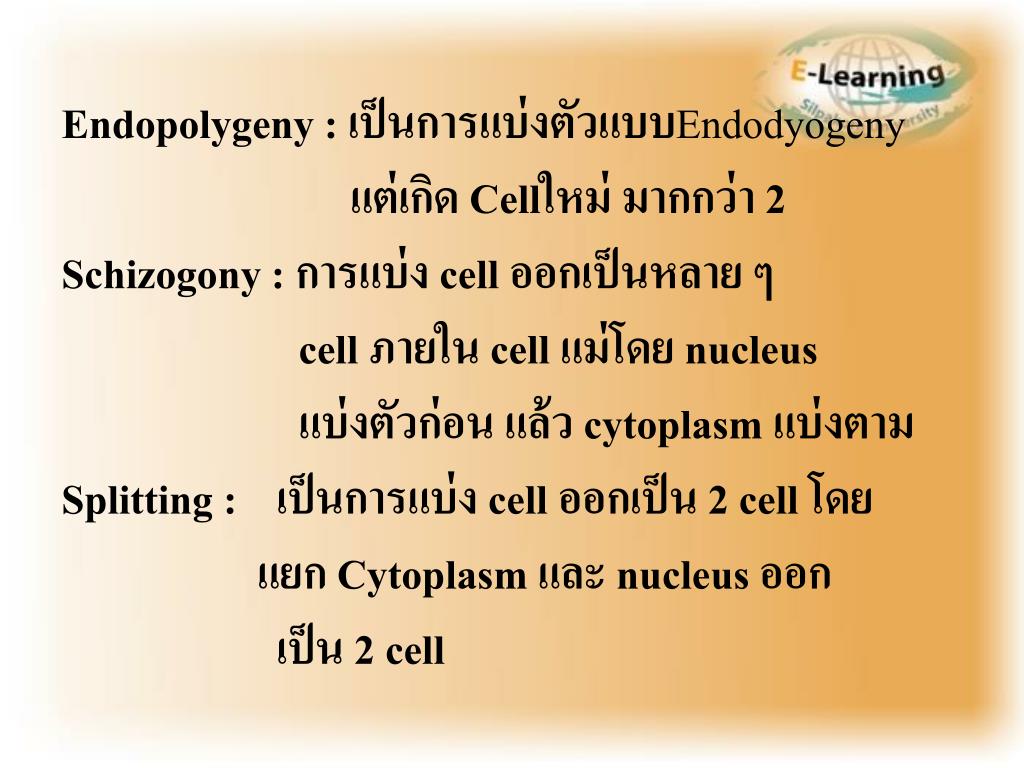 E-Learning

Endopolygeny : เป็นการแบ่งตัวแบบEndodyogeny แต่เกิด Cellใหม่ มากกว่า 2

Schizogony : การแบ่ง cell ออกเป็นหลาย ๆ cell ภายใน cell แม่โดย nucleus แบ่งตัวก่อน แล้ว cytoplasm แบ่งตาม

Splitting : เป็นการแบ่ง cell ออกเป็น 2 cell โดย แยก Cytoplasm และ nucleus ออก เป็น 2 cell